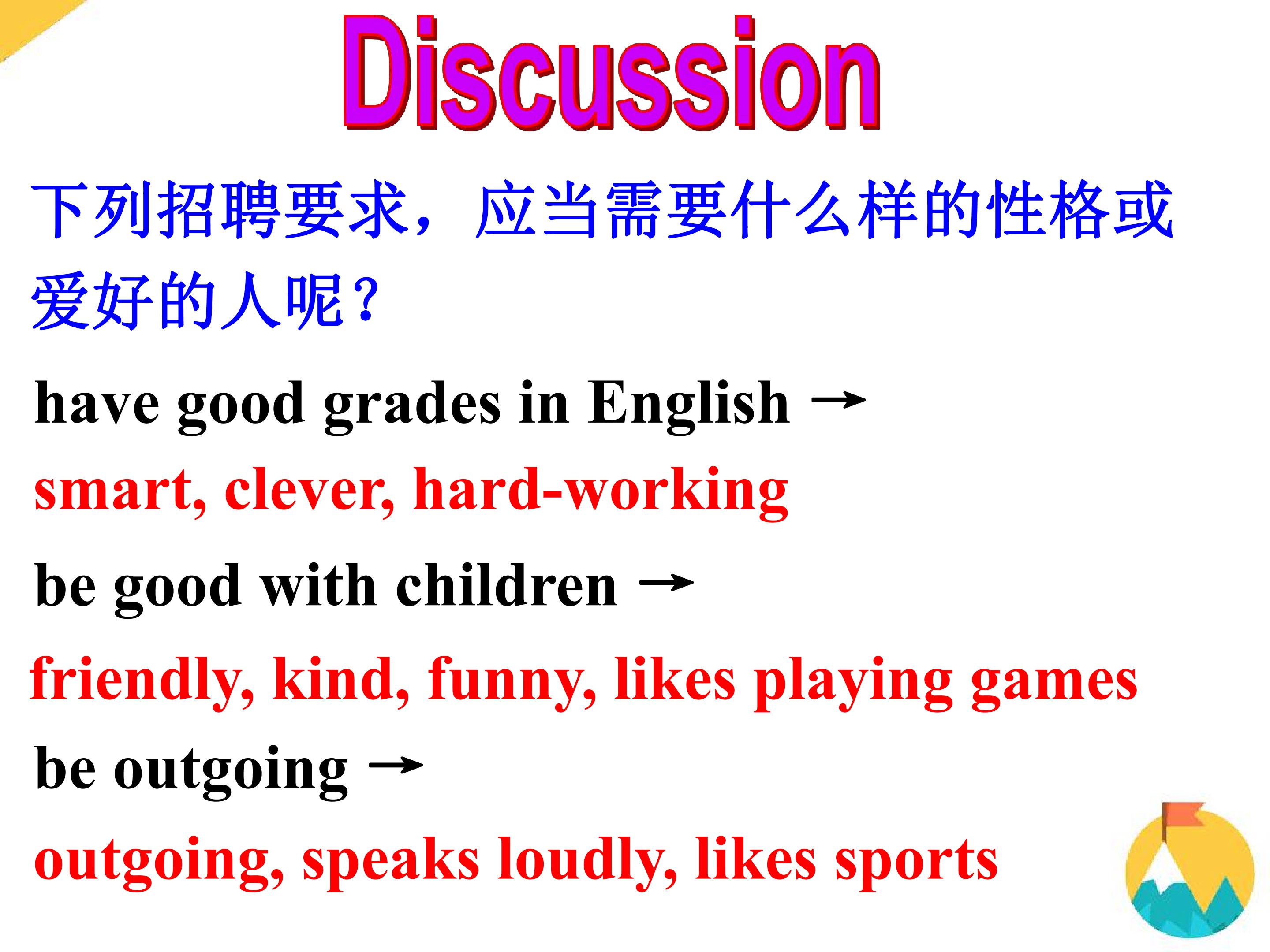 Discussion

下列招聘要求，应当需要什么样的性格或爱好的人呢？

have good grades in English →

smart, clever, hard-working

be good with children →

friendly, kind, funny, likes playing games

be outgoing →

outgoing, speaks loudly, likes sports